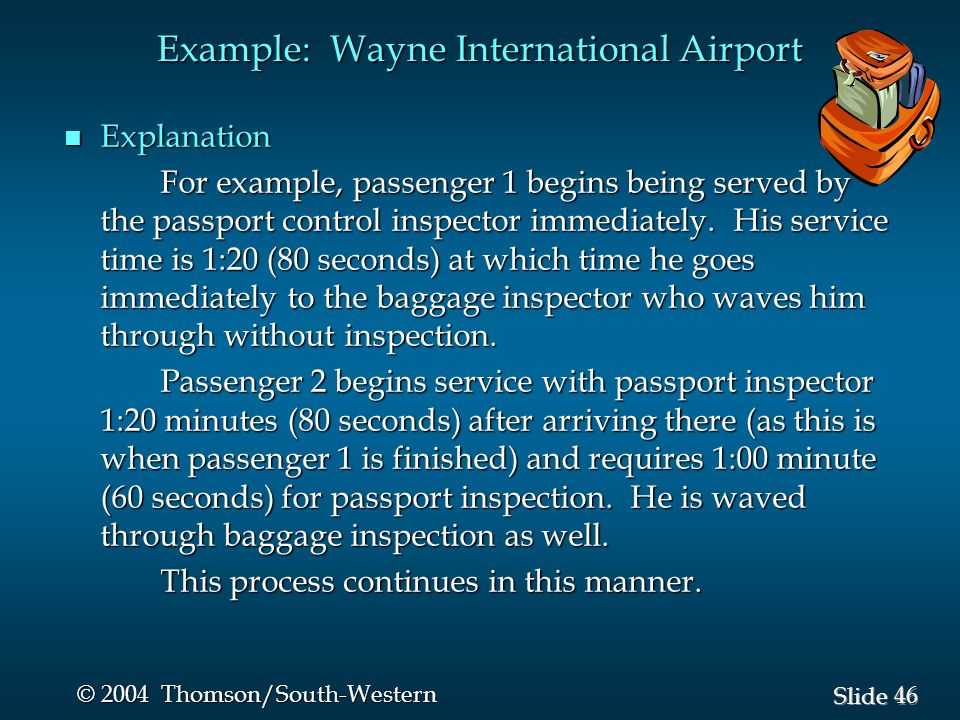 Example: Wayne International Airport

Explanation

For example, passenger 1 begins being served by the passport control inspector immediately. His service time is 1:20 (80 seconds) at which time he goes immediately to the baggage inspector who waves him through without inspection.

Passenger 2 begins service with passport inspector 1:20 minutes (80 seconds) after arriving there (as this is when passenger 1 is finished) and requires 1:00 minute (60 seconds) for passport inspection. He is waved through baggage inspection as well.

This process continues in this manner.

© 2004 Thomson/South-Western

Slide 46